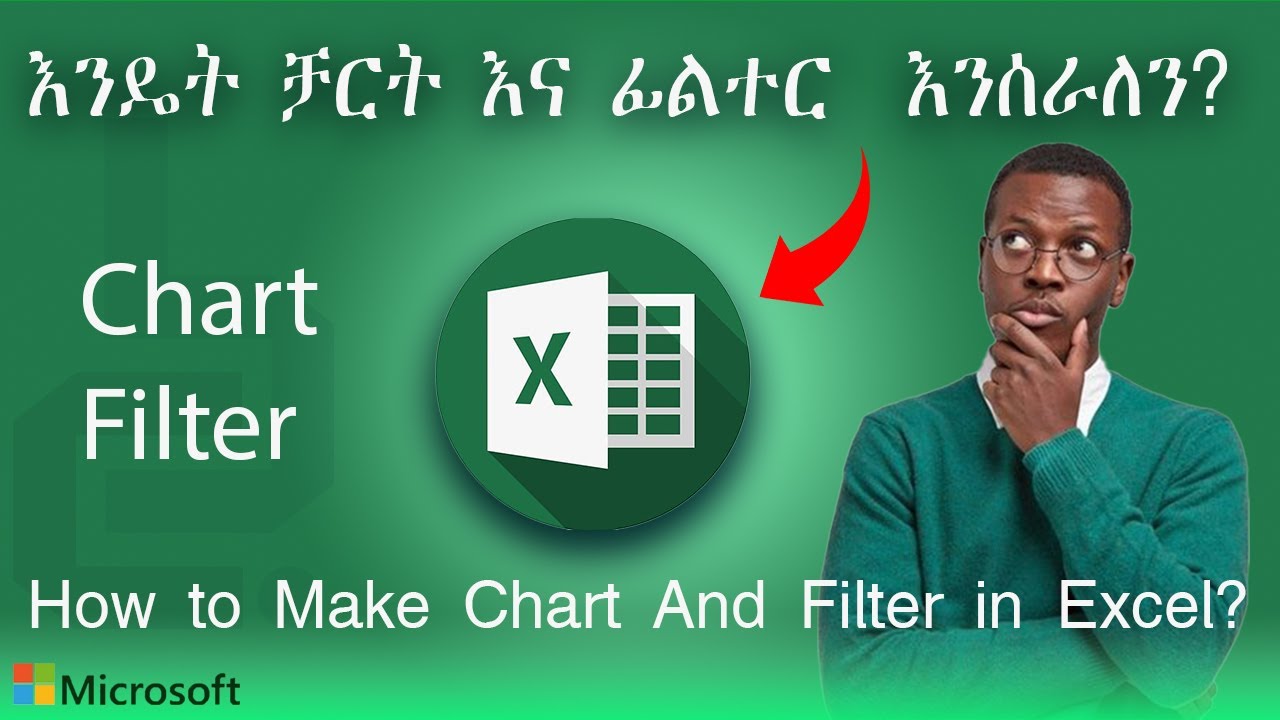 እንዴት ቻርት እና ፊልተር እንሰራለን?

Chart
Filter

X

How to Make Chart And Filter in Excel?

Microsoft